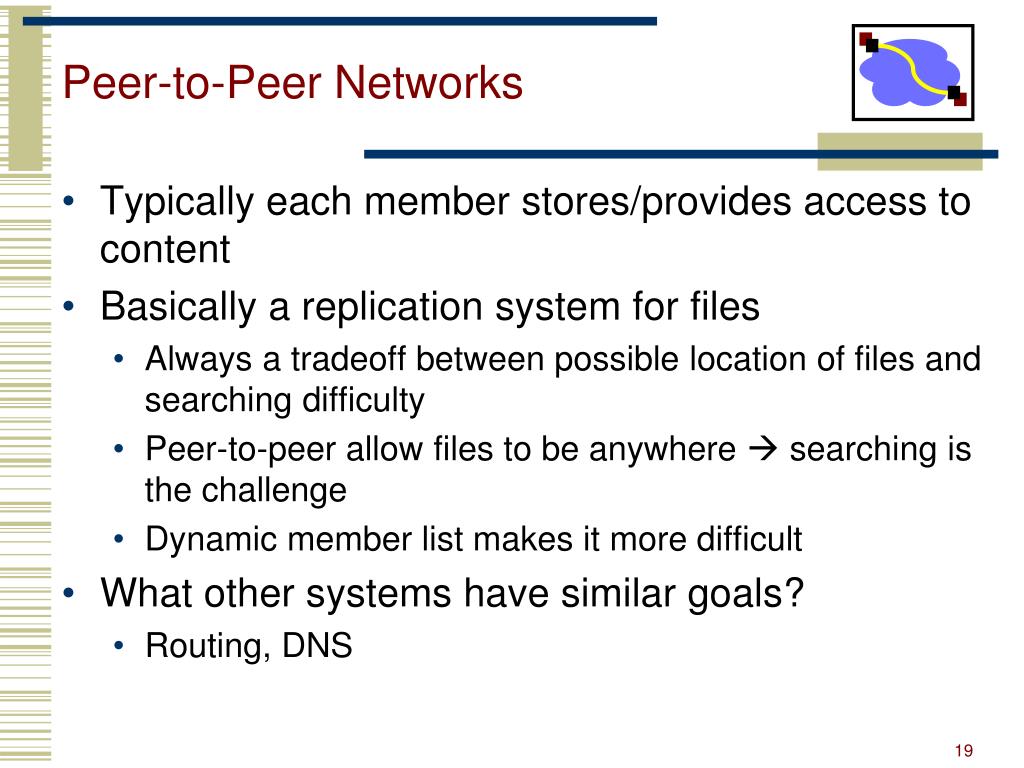 Peer-to-Peer Networks

• Typically each member stores/provides access to content
• Basically a replication system for files
  • Always a tradeoff between possible location of files and searching difficulty
  • Peer-to-peer allow files to be anywhere → searching is the challenge
  • Dynamic member list makes it more difficult
• What other systems have similar goals?
  • Routing, DNS

19